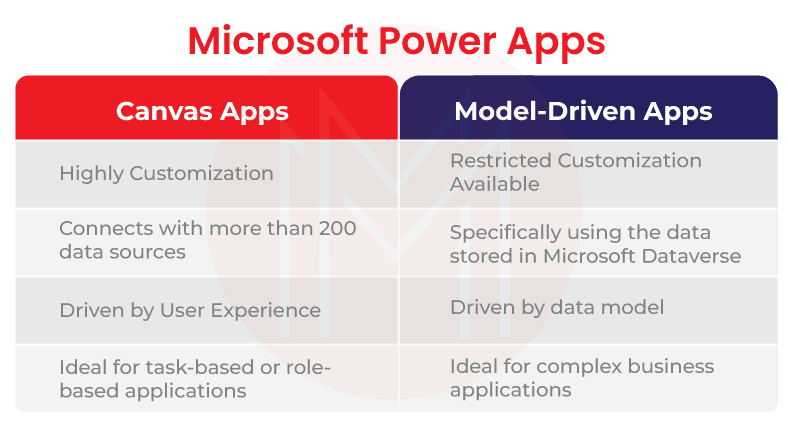 Microsoft Power Apps

| Canvas Apps | Model-Driven Apps |
|---|---|
| Highly Customization | Restricted Customization Available |
| Connects with more than 200 data sources | Specifically using the data stored in Microsoft Dataverse |
| Driven by User Experience | Driven by data model |
| Ideal for task-based or role-based applications | Ideal for complex business applications |